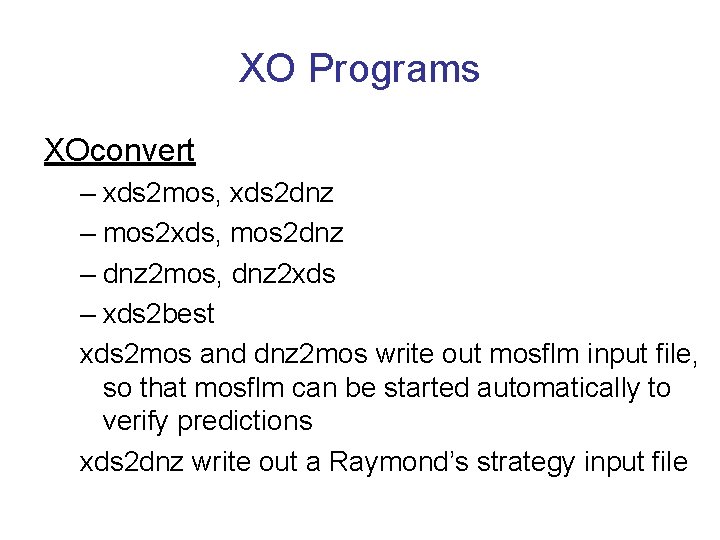 XO Programs

XOconvert

– xds2mos, xds2dnz

– mos2xds, mos2dnz

– dnz2mos, dnz2xds

– xds2best

xds2mos and dnz2mos write out mosflm input file, so that mosflm can be started automatically to verify predictions

xds2dnz write out a Raymond's strategy input file